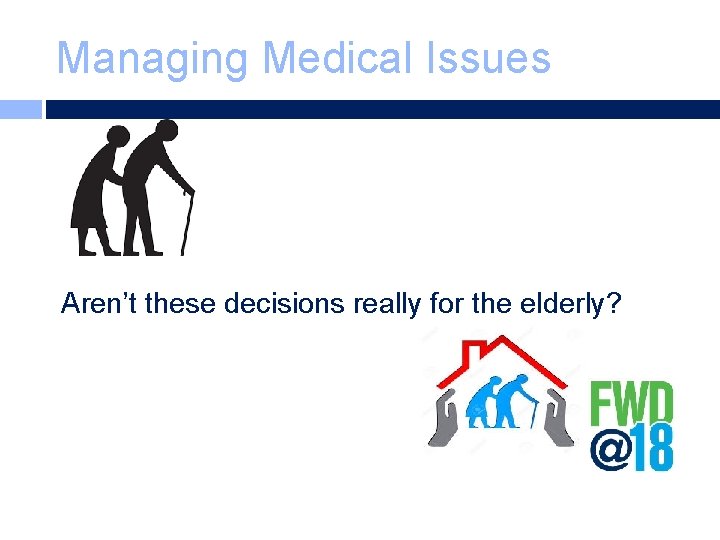 Managing Medical Issues

Aren’t these decisions really for the elderly?

FWD
@18